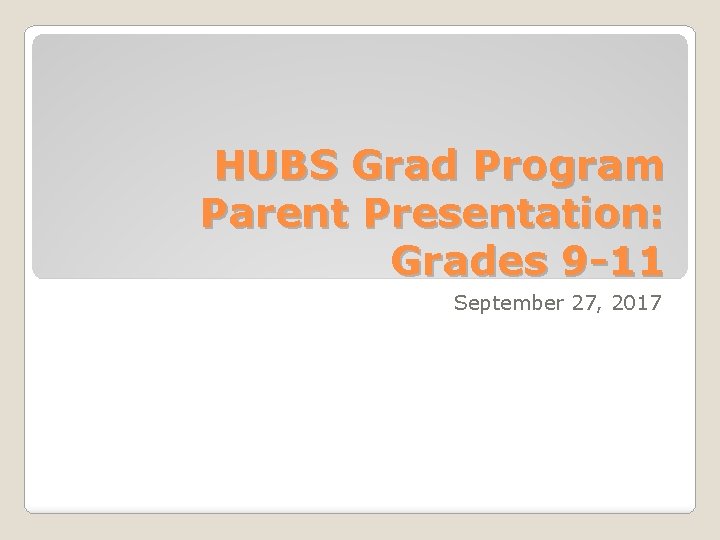 HUBS Grad Program Parent Presentation: Grades 9-11

September 27, 2017